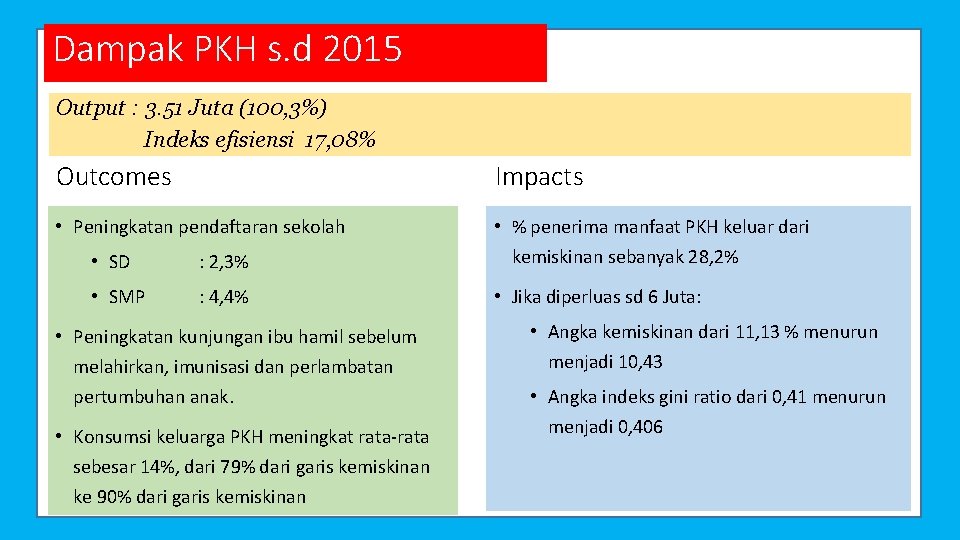 Dampak PKH s.d 2015

Output : 3.51 Juta (100,3%)
Indeks efisiensi 17,08%

Outcomes

• Peningkatan pendaftaran sekolah
  • SD : 2,3%
  • SMP : 4,4%
• Peningkatan kunjungan ibu hamil sebelum melahirkan, imunisasi dan perlambatan pertumbuhan anak.
• Konsumsi keluarga PKH meningkat rata-rata sebesar 14%, dari 79% dari garis kemiskinan ke 90% dari garis kemiskinan

Impacts

• % penerima manfaat PKH keluar dari kemiskinan sebanyak 28,2%
• Jika diperluas sd 6 Juta:
  • Angka kemiskinan dari 11,13 % menurun menjadi 10,43
  • Angka indeks gini ratio dari 0,41 menurun menjadi 0,406